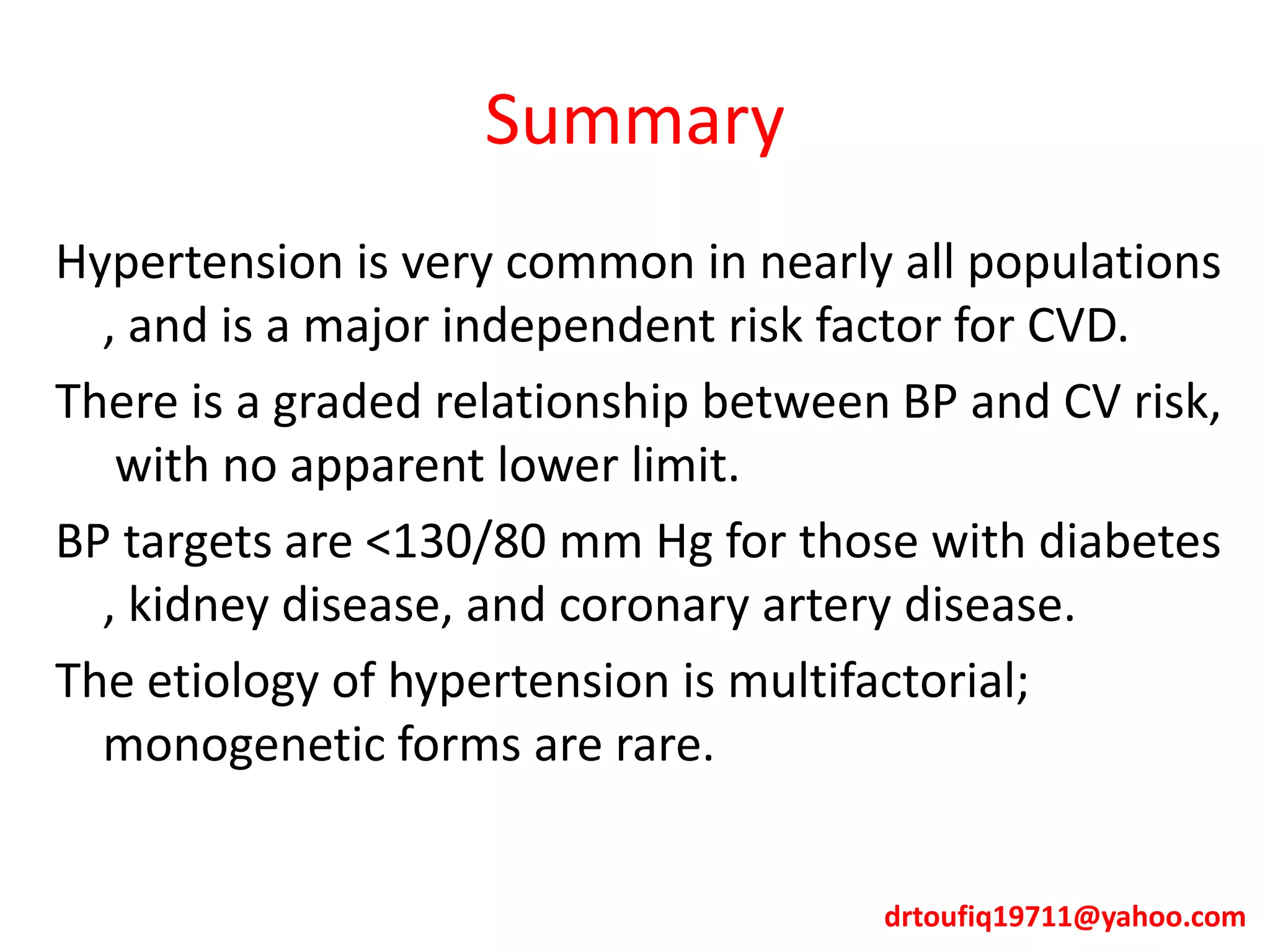 Summary

Hypertension is very common in nearly all populations , and is a major independent risk factor for CVD.

There is a graded relationship between BP and CV risk, with no apparent lower limit.

BP targets are <130/80 mm Hg for those with diabetes , kidney disease, and coronary artery disease.

The etiology of hypertension is multifactorial; monogenetic forms are rare.

drtoufiq19711@yahoo.com